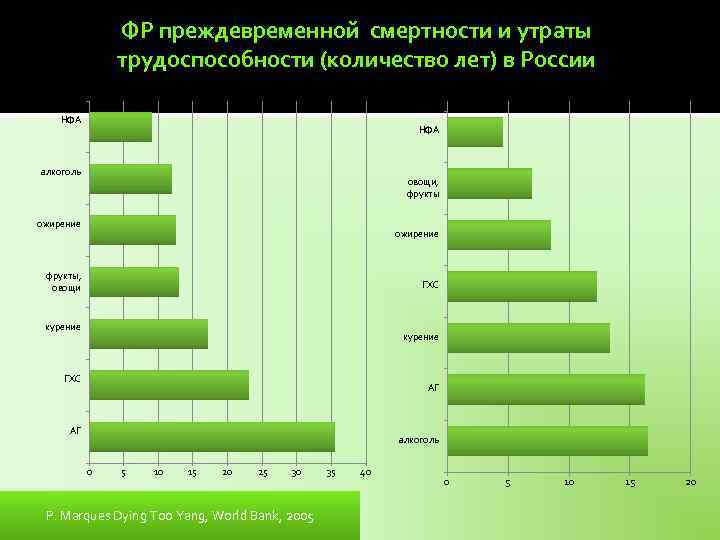 ФР преждевременной смертности и утраты трудоспособности (количество лет) в России

НФА
алкоголь
ожирение
фрукты, овощи
курение
ГХС
АГ

0 5 10 15 20 25 30 35 40

НФА
овощи, фрукты
ожирение
ГХС
курение
АГ
алкоголь

0 5 10 15 20

P. Marques Dying Too Yang, World Bank, 2005